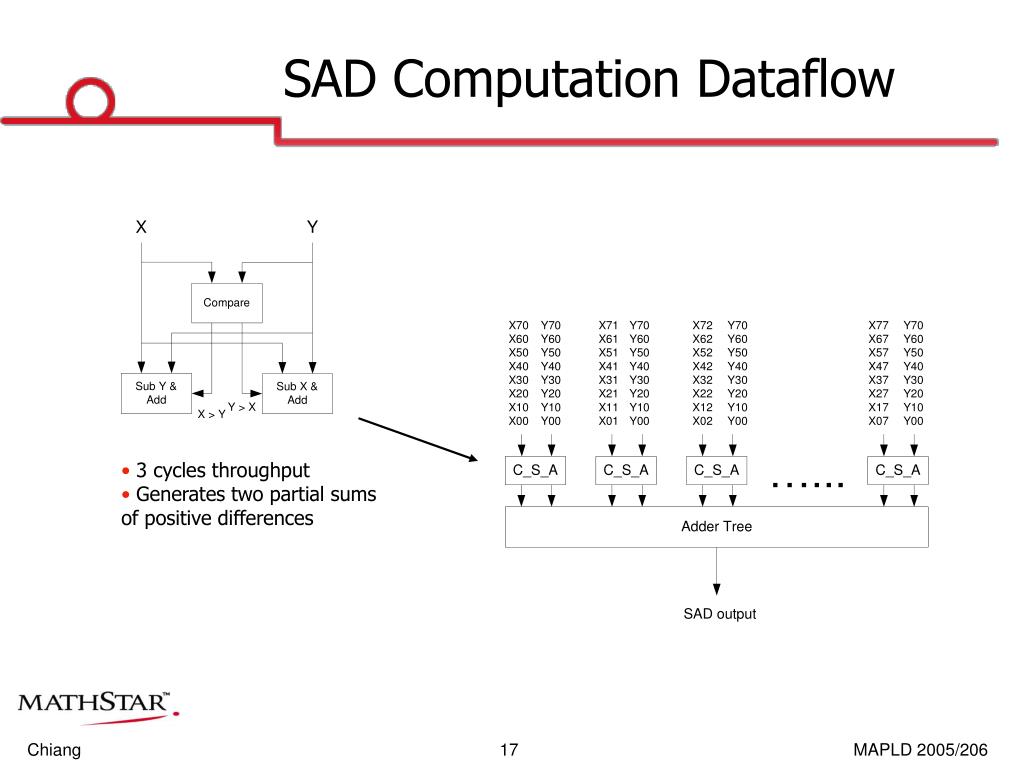 SAD Computation Dataflow

X Y

Compare

Sub Y & Add

Sub X & Add

X > Y Y > X

• 3 cycles throughput
• Generates two partial sums of positive differences

X70 Y70
X60 Y60
X50 Y50
X40 Y40
X30 Y30
X20 Y20
X10 Y10
X00 Y00

X71 Y70
X61 Y60
X51 Y50
X41 Y40
X31 Y30
X21 Y20
X11 Y10
X01 Y00

X72 Y70
X62 Y60
X52 Y50
X42 Y40
X32 Y30
X22 Y20
X12 Y10
X02 Y00

X77 Y70
X67 Y60
X57 Y50
X47 Y40
X37 Y30
X27 Y20
X17 Y10
X07 Y00

C_S_A C_S_A C_S_A ...... C_S_A

Adder Tree

SAD output

MATHSTAR™

Chiang 17 MAPLD 2005/206